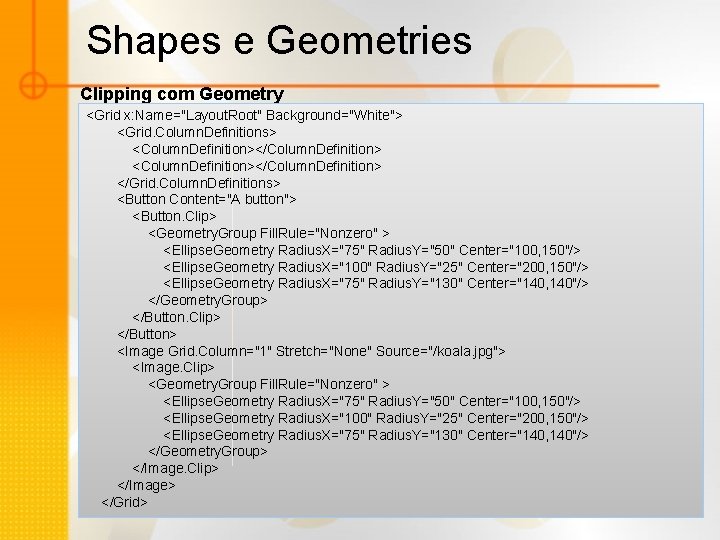 Shapes e Geometries

Clipping com Geometry

<Grid x:Name="LayoutRoot" Background="White">
<Grid.ColumnDefinitions>
<ColumnDefinition></ColumnDefinition>
<ColumnDefinition></ColumnDefinition>
</Grid.ColumnDefinitions>
<Button Content="A button">
<Button.Clip>
<GeometryGroup FillRule="Nonzero" >
<EllipseGeometry RadiusX="75" RadiusY="50" Center="100,150"/>
<EllipseGeometry RadiusX="100" RadiusY="25" Center="200,150"/>
<EllipseGeometry RadiusX="75" RadiusY="130" Center="140,140"/>
</GeometryGroup>
</Button.Clip>
</Button>
<Image Grid.Column="1" Stretch="None" Source="/koala.jpg">
<Image.Clip>
<GeometryGroup FillRule="Nonzero" >
<EllipseGeometry RadiusX="75" RadiusY="50" Center="100,150"/>
<EllipseGeometry RadiusX="100" RadiusY="25" Center="200,150"/>
<EllipseGeometry RadiusX="75" RadiusY="130" Center="140,140"/>
</GeometryGroup>
</Image.Clip>
</Image>
</Grid>